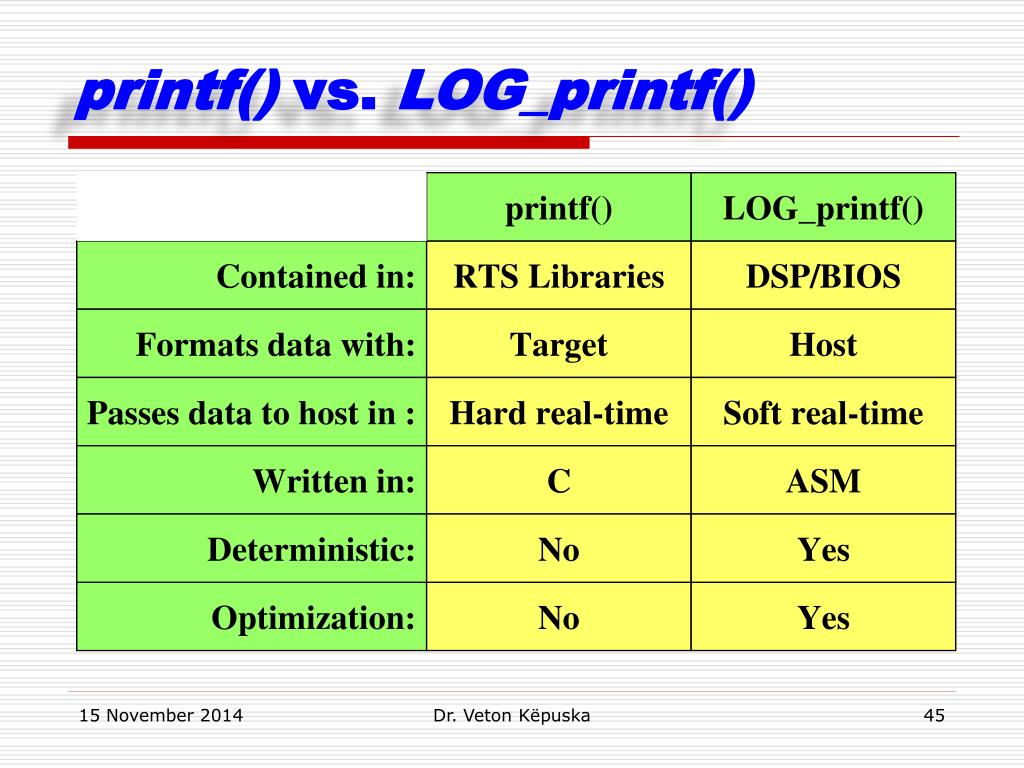 printf() vs. LOG_printf()

| | printf() | LOG_printf() |
|---|---|---|
| Contained in: | RTS Libraries | DSP/BIOS |
| Formats data with: | Target | Host |
| Passes data to host in : | Hard real-time | Soft real-time |
| Written in: | C | ASM |
| Deterministic: | No | Yes |
| Optimization: | No | Yes |

15 November 2014

Dr. Veton Këpuska

45